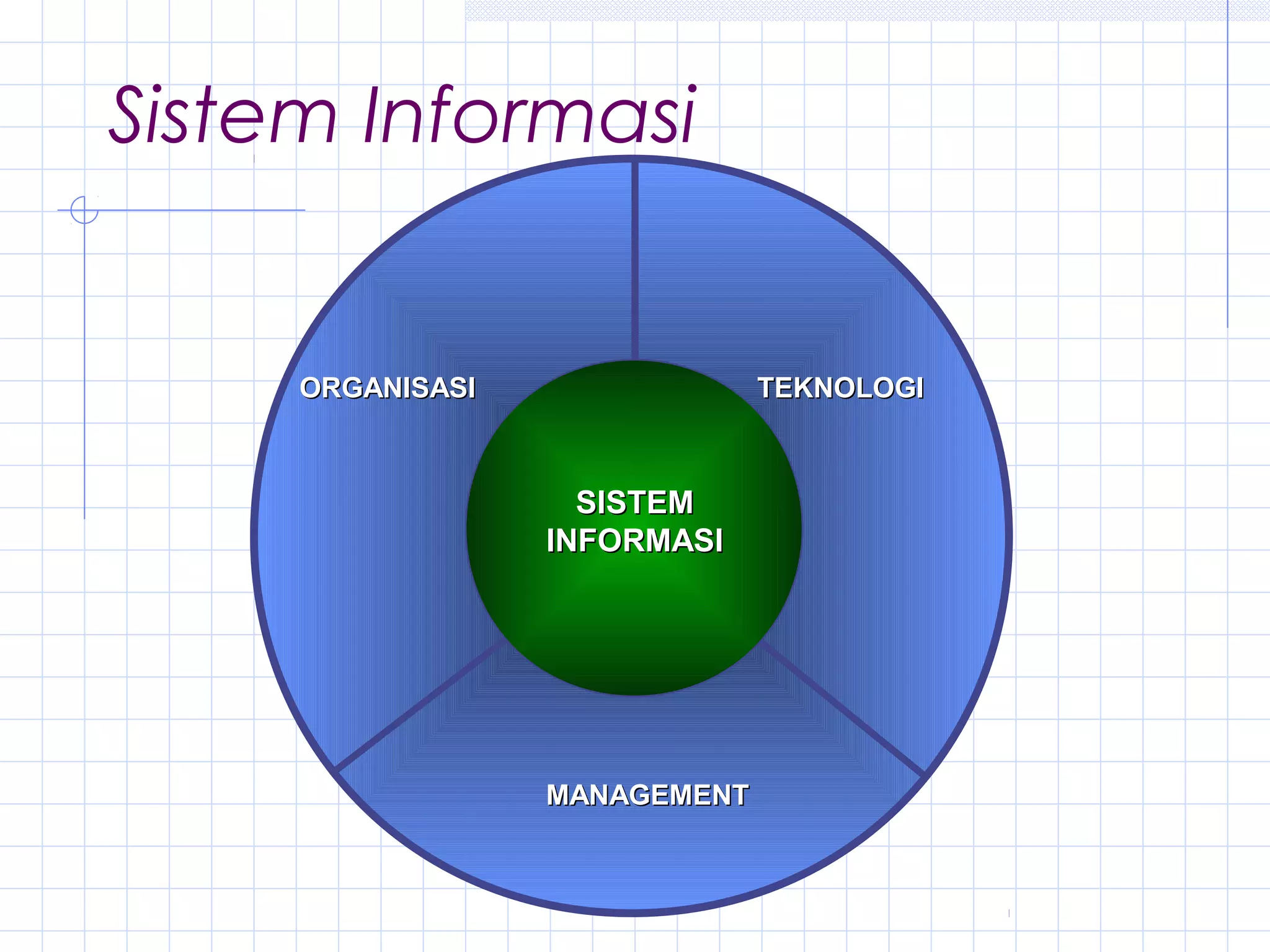 Sistem Informasi

ORGANISASI

TEKNOLOGI

SISTEM INFORMASI

MANAGEMENT